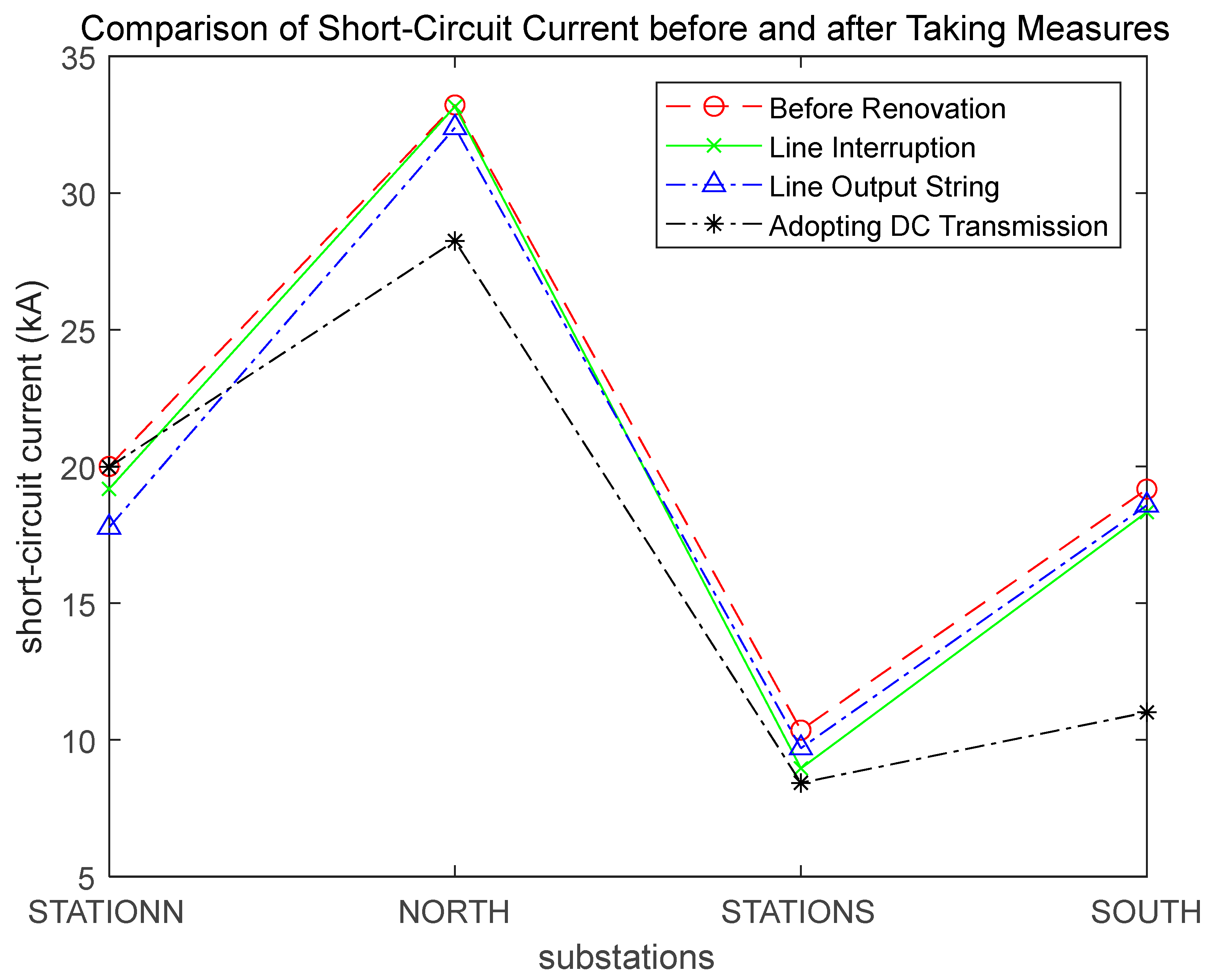 Comparison of Short-Circuit Current before and after Taking Measures

Before Renovation
Line Interruption
Line Output String
Adopting DC Transmission

short-circuit current (kA)

35
30
25
20
15
10
5

STATIONN
NORTH
STATIONS
SOUTH

substations